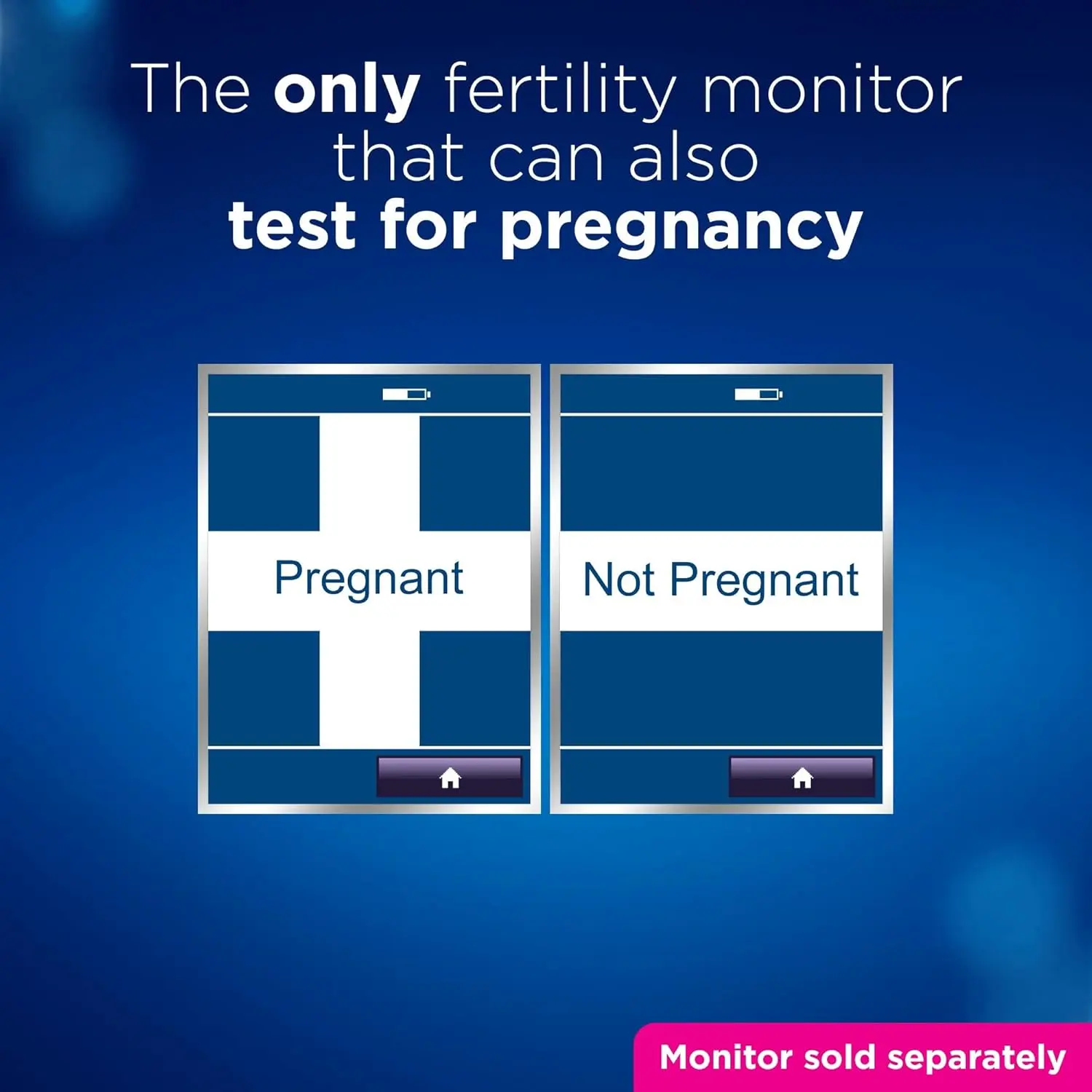 The only fertility monitor that can also test for pregnancy

Pregnant

Not Pregnant

Monitor sold separately